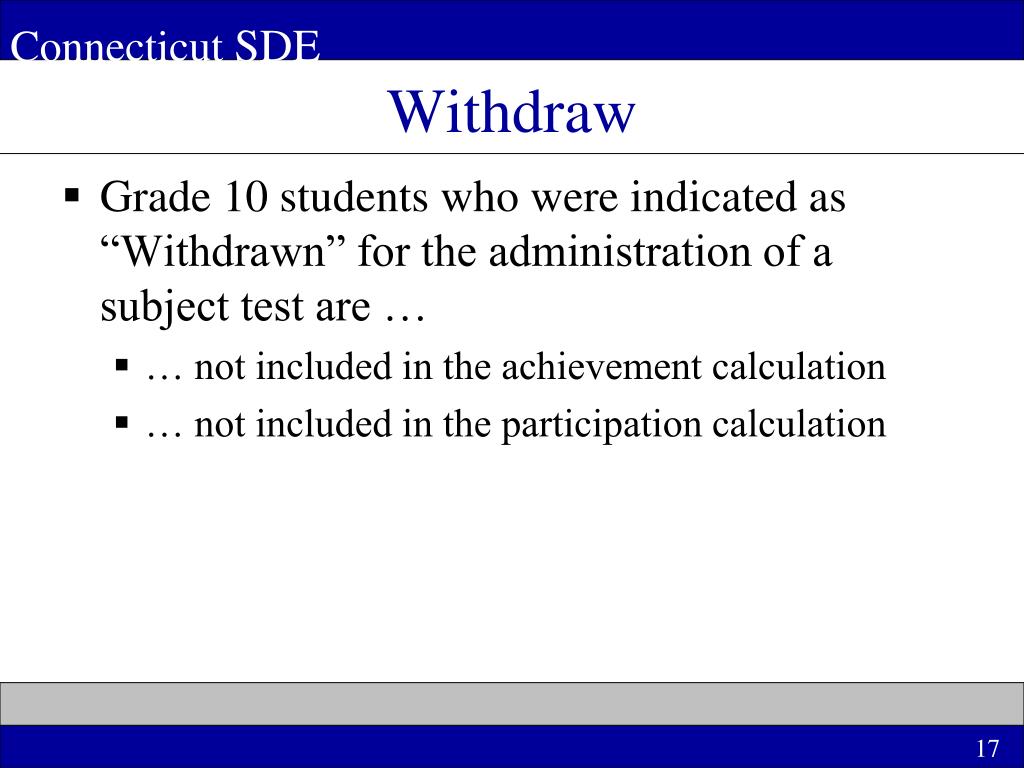 Connecticut SDE

Withdraw

▪ Grade 10 students who were indicated as “Withdrawn” for the administration of a subject test are …

▪ … not included in the achievement calculation

▪ … not included in the participation calculation

17